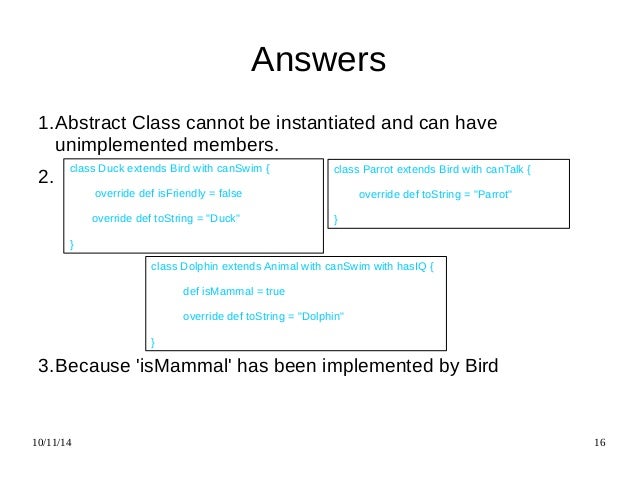 Answers

1.Abstract Class cannot be instantiated and can have unimplemented members.

2.

class Duck extends Bird with canSwim {

override def isFriendly = false

override def toString = "Duck"

}

class Parrot extends Bird with canTalk {

override def toString = "Parrot"

}

class Dolphin extends Animal with canSwim with hasIQ {

def isMammal = true

override def toString = "Dolphin"

}

3.Because 'isMammal' has been implemented by Bird

10/11/14

16